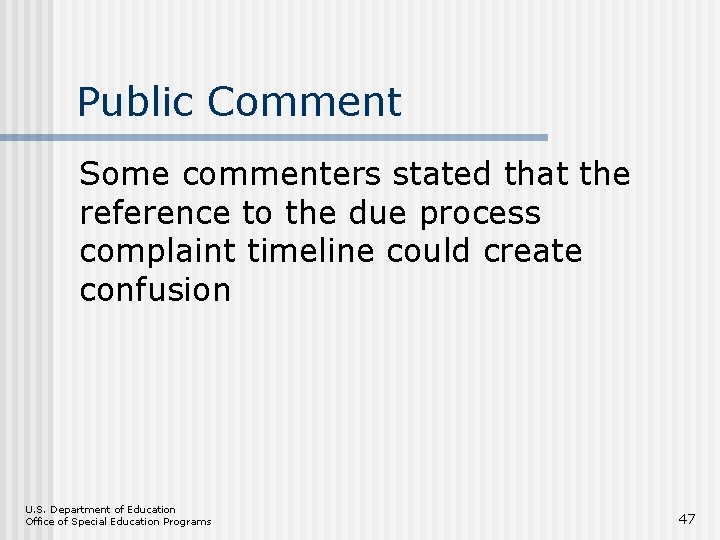 Public Comment

Some commenters stated that the reference to the due process complaint timeline could create confusion

U.S. Department of Education
Office of Special Education Programs

47